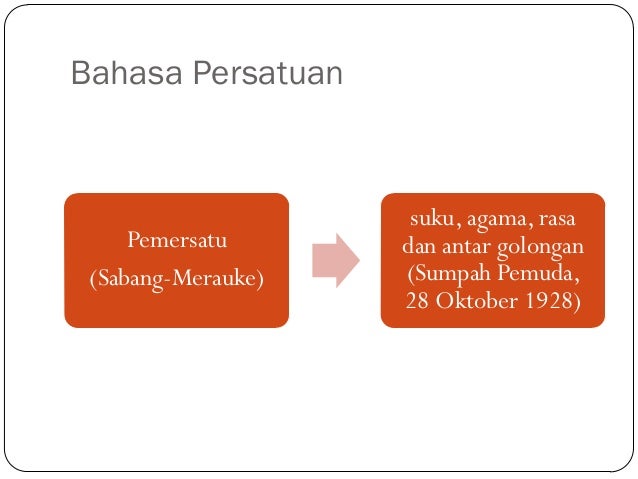 Bahasa Persatuan

Pemersatu
(Sabang-Merauke)

suku, agama, rasa dan antar golongan (Sumpah Pemuda, 28 Oktober 1928)